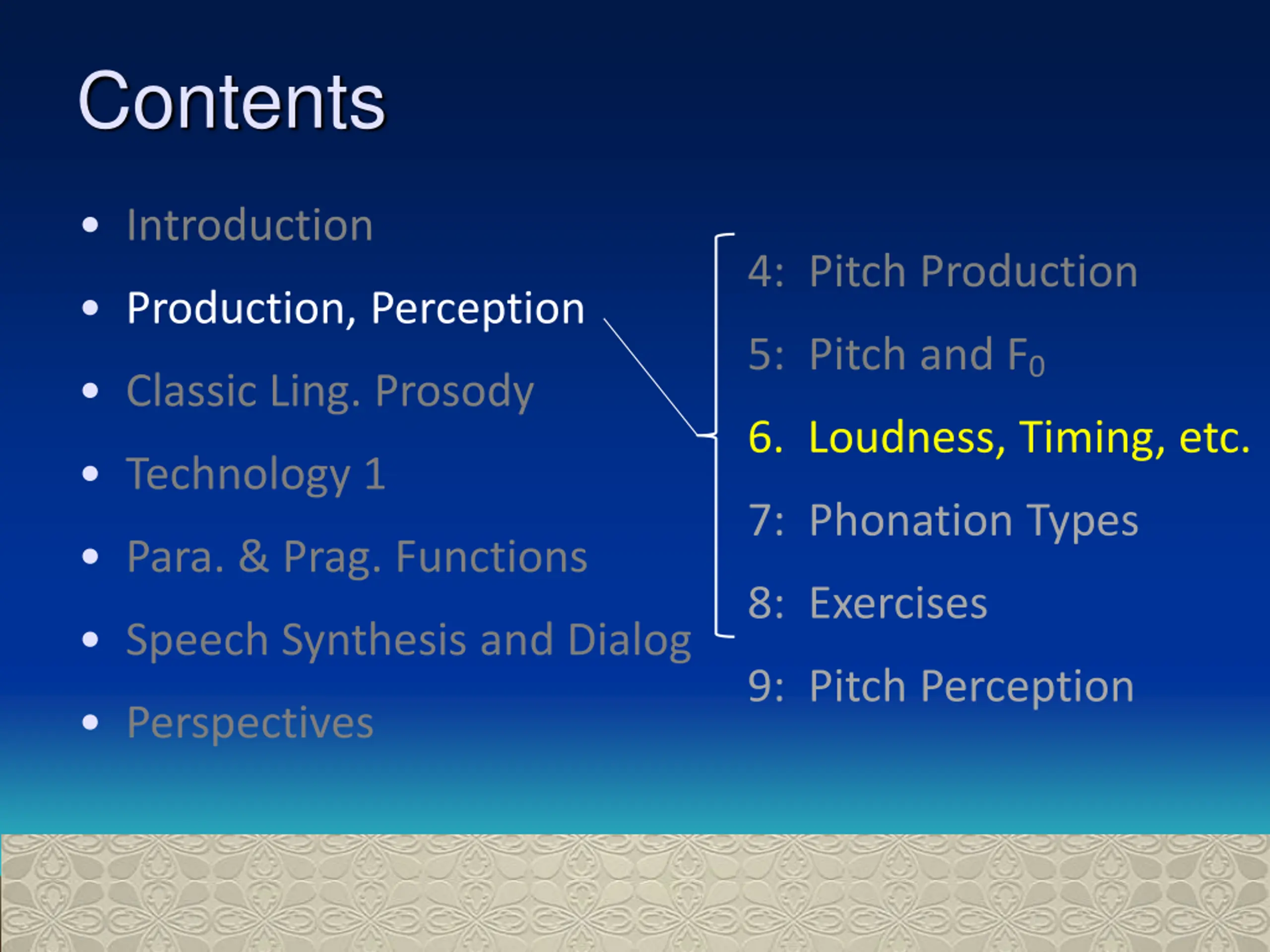 Contents

• Introduction
• Production, Perception
• Classic Ling. Prosody
• Technology 1
• Para. & Prag. Functions
• Speech Synthesis and Dialog
• Perspectives

4: Pitch Production
5: Pitch and $F_0$
6. Loudness, Timing, etc.
7: Phonation Types
8: Exercises
9: Pitch Perception